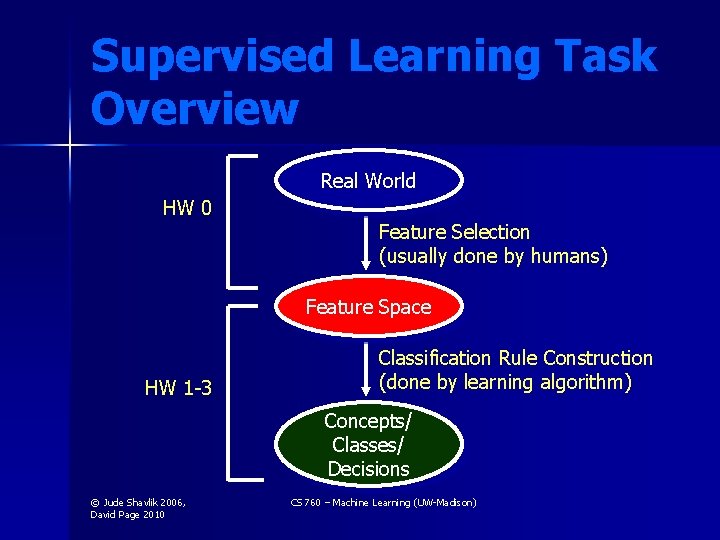 Supervised Learning Task Overview

HW 0

Real World

Feature Selection (usually done by humans)

Feature Space

HW 1-3

Classification Rule Construction (done by learning algorithm)

Concepts/ Classes/ Decisions

© Jude Shavlik 2006, David Page 2010

CS 760 – Machine Learning (UW-Madison)